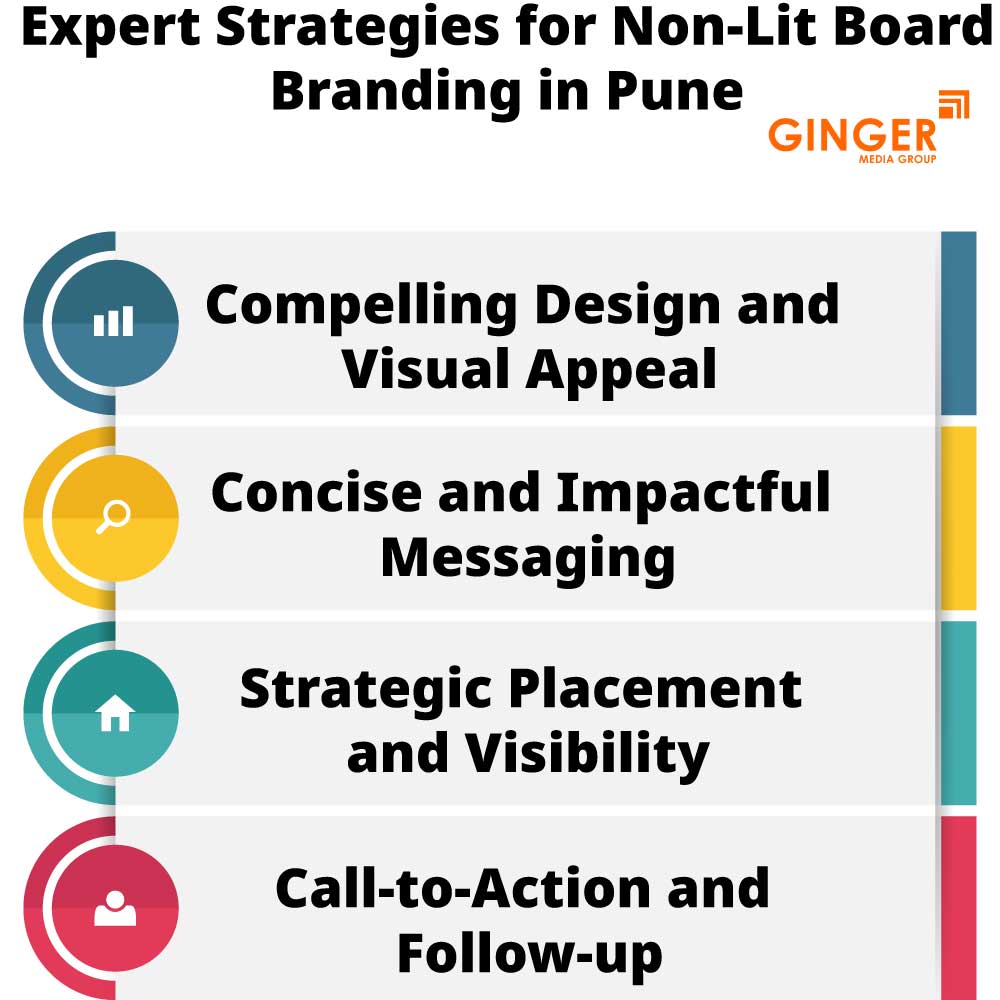 Expert Strategies for Non-Lit Board Branding in Pune

GINGER
MEDIA GROUP

Compelling Design and Visual Appeal

Concise and Impactful Messaging

Strategic Placement and Visibility

Call-to-Action and Follow-up